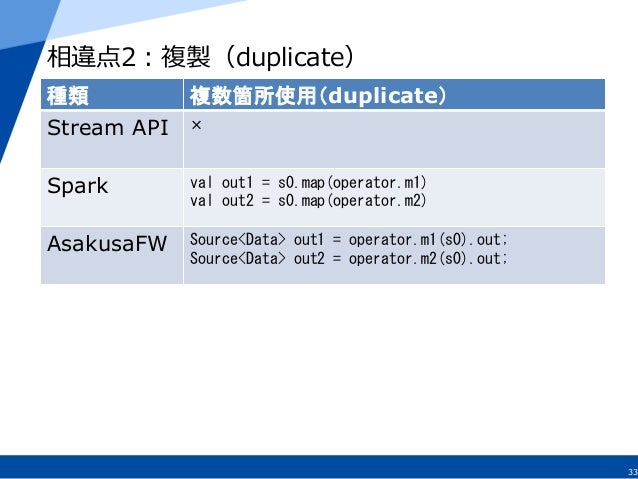 相違点2：複製（duplicate）

| 種類 | 複数箇所使用(duplicate) |
|---|---|
| Stream API | × |
| Spark | val out1 = s0.map(operator.m1)<br>val out2 = s0.map(operator.m2) |
| AsakusaFW | Source<Data> out1 = operator.m1(s0).out;<br>Source<Data> out2 = operator.m2(s0).out; |

33